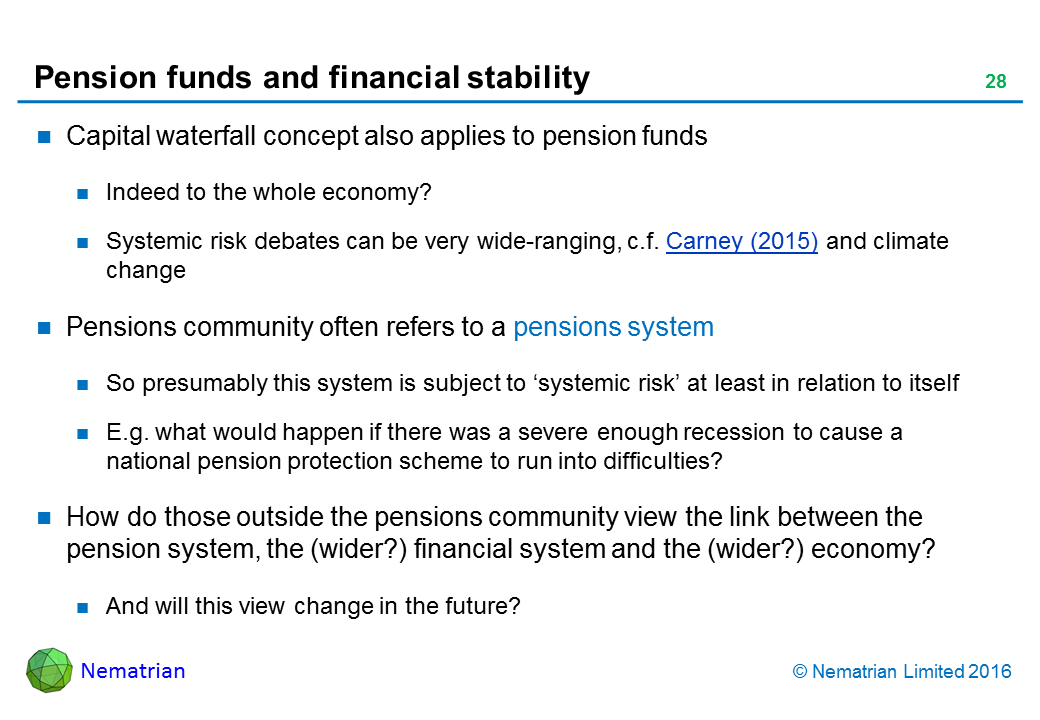 Pension funds and financial stability

28

Capital waterfall concept also applies to pension funds

Indeed to the whole economy?

Systemic risk debates can be very wide-ranging, c.f. Carney (2015) and climate change

Pensions community often refers to a pensions system

So presumably this system is subject to ‘systemic risk’ at least in relation to itself

E.g. what would happen if there was a severe enough recession to cause a national pension protection scheme to run into difficulties?

How do those outside the pensions community view the link between the pension system, the (wider?) financial system and the (wider?) economy?

And will this view change in the future?

Nematrian

© Nematrian Limited 2016